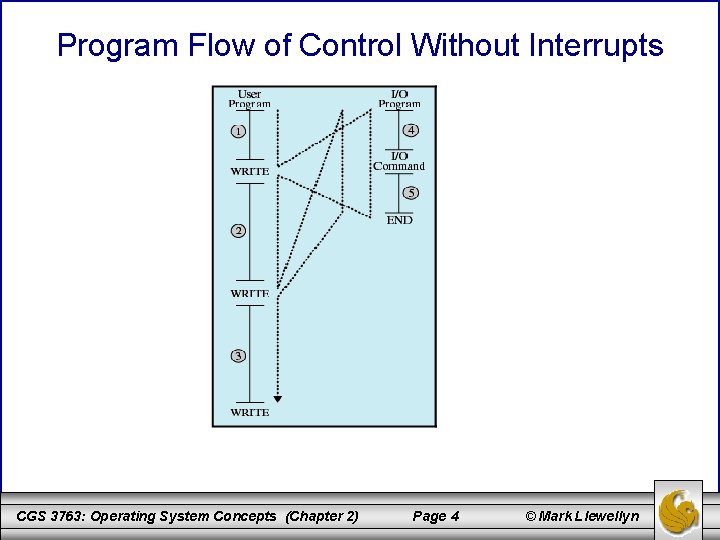 Program Flow of Control Without Interrupts

User Program

1

WRITE

2

WRITE

3

WRITE

I/O Program

4

I/O Command

5

END

CGS 3763: Operating System Concepts (Chapter 2)

Page 4

© Mark Llewellyn